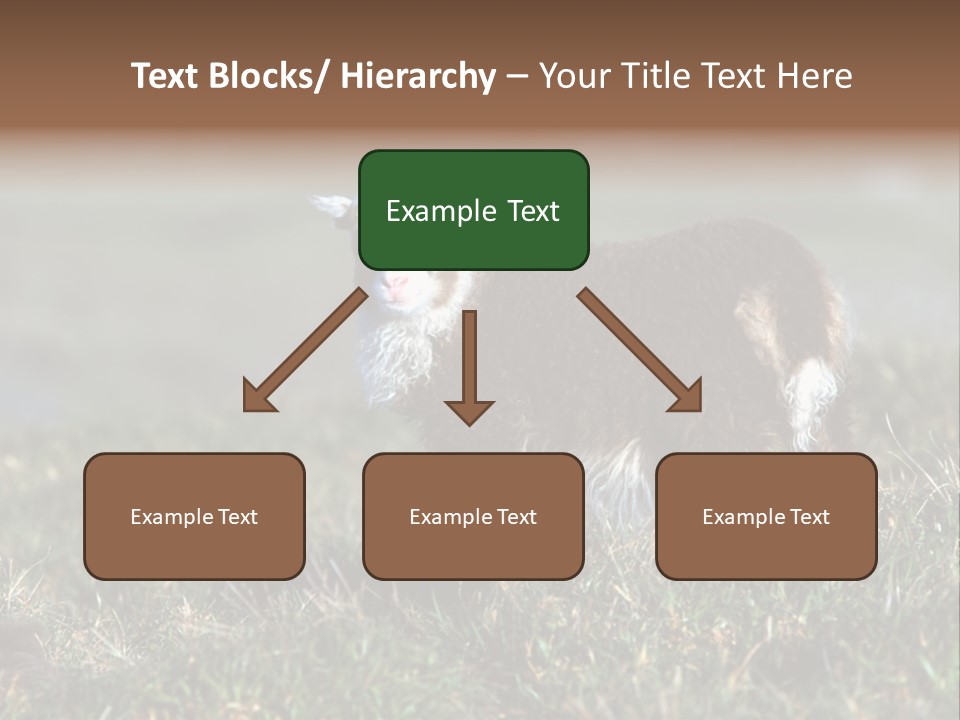 Text Blocks/ Hierarchy – Your Title Text Here

Example Text

Example Text

Example Text

Example Text